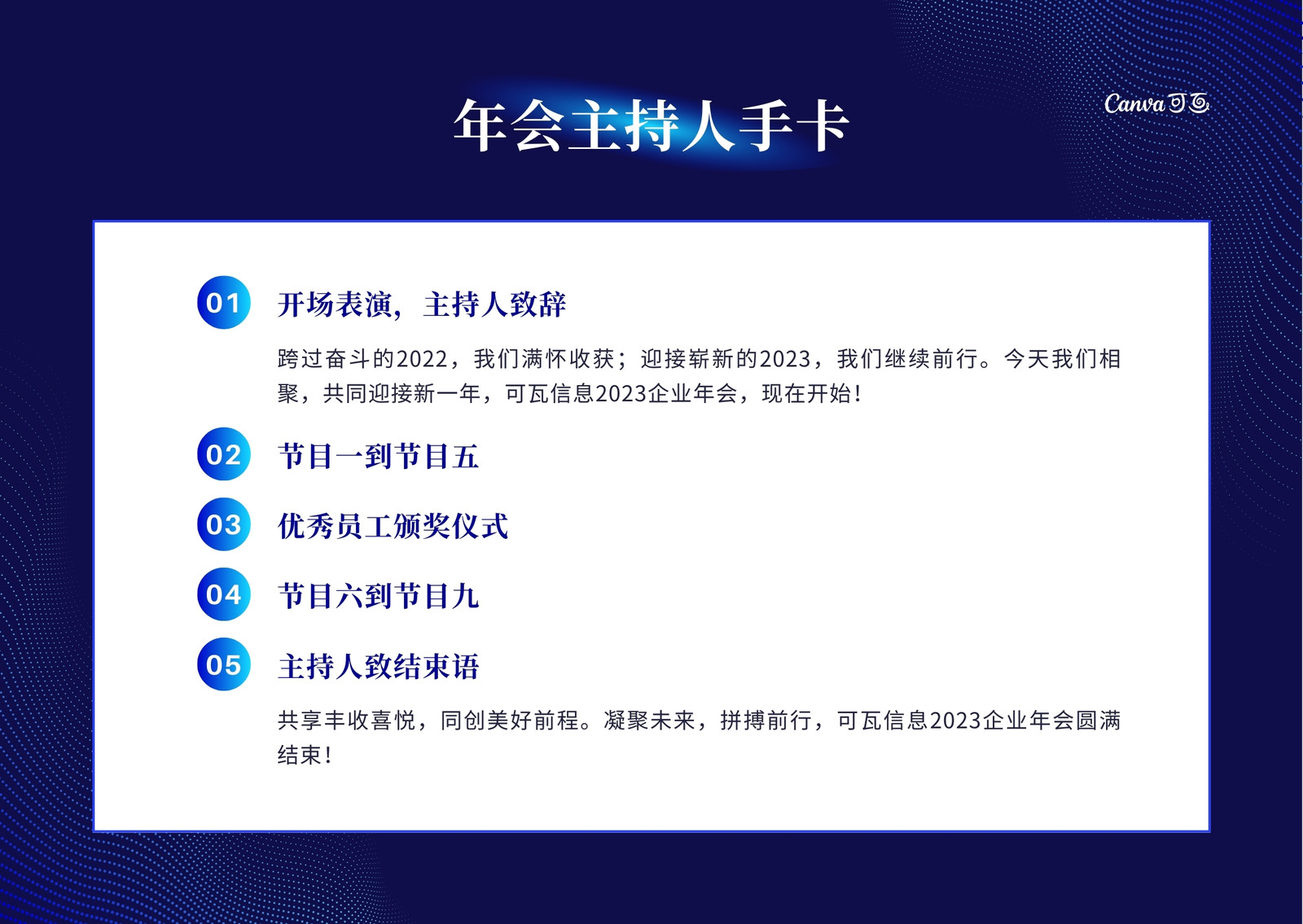 年会主持人手卡

Canva可画

01 开场表演，主持人致辞

跨过奋斗的2022，我们满怀收获；迎接崭新的2023，我们继续前行。今天我们相聚，共同迎接新一年，可瓦信息2023企业年会，现在开始！

02 节目一到节目五

03 优秀员工颁奖仪式

04 节目六到节目九

05 主持人致结束语

共享丰收喜悦，同创美好前程。凝聚未来，拼搏前行，可瓦信息2023企业年会圆满结束！